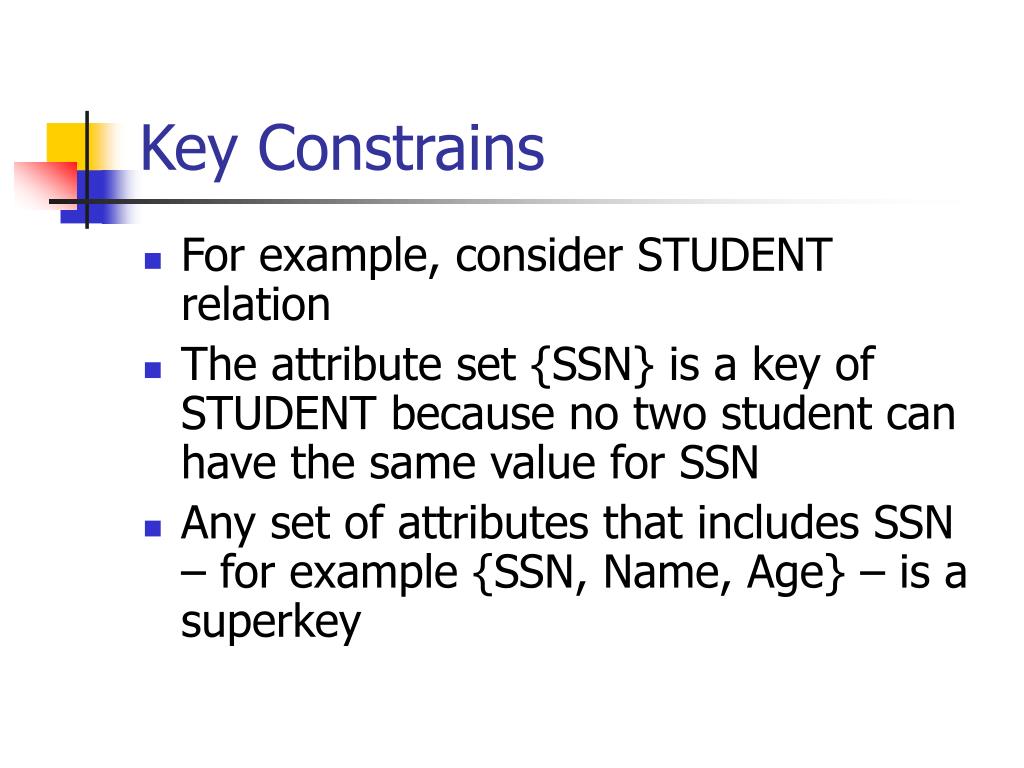 Key Constrains

- For example, consider STUDENT relation
- The attribute set {SSN} is a key of STUDENT because no two student can have the same value for SSN
- Any set of attributes that includes SSN – for example {SSN, Name, Age} – is a superkey